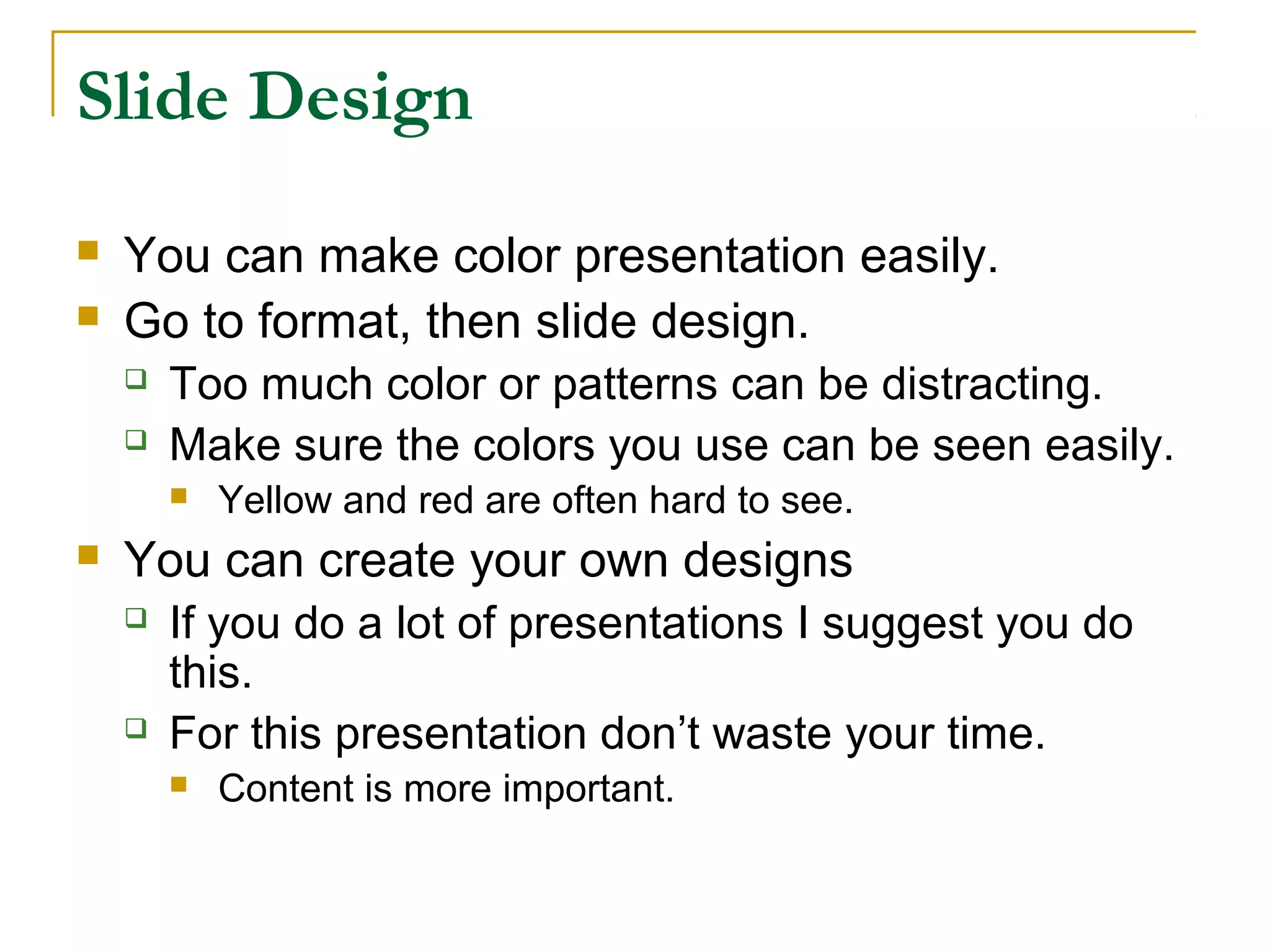 Slide Design

- You can make color presentation easily.
- Go to format, then slide design.
  - Too much color or patterns can be distracting.
  - Make sure the colors you use can be seen easily.
    - Yellow and red are often hard to see.
- You can create your own designs
  - If you do a lot of presentations I suggest you do this.
  - For this presentation don’t waste your time.
    - Content is more important.